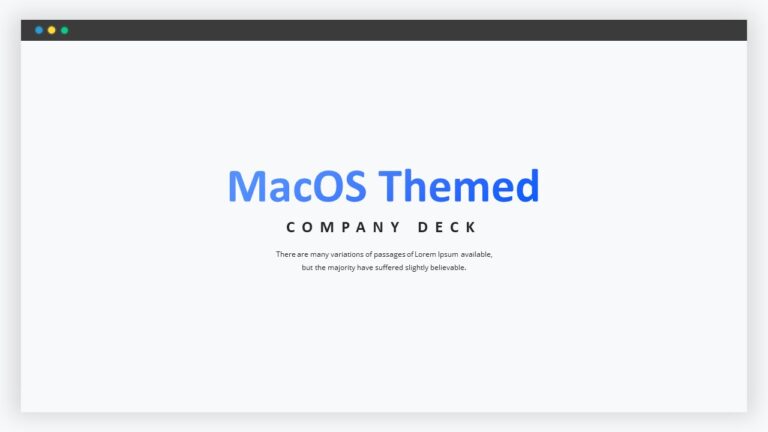 MacOS Themed

COMPANY DECK

There are many variations of passages of Lorem Ipsum available, but the majority have suffered slightly believable.